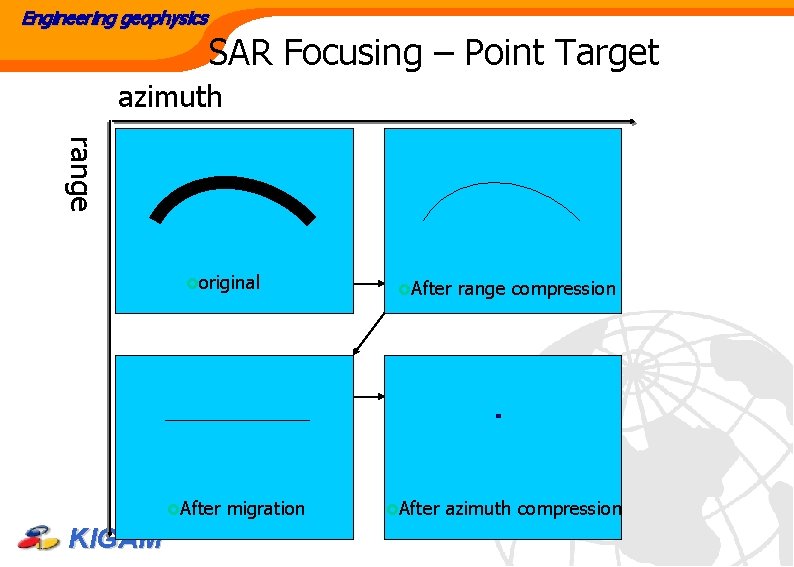 Engineering geophysics

SAR Focusing – Point Target

azimuth

range

original

After range compression

After migration

After azimuth compression

KIGAM